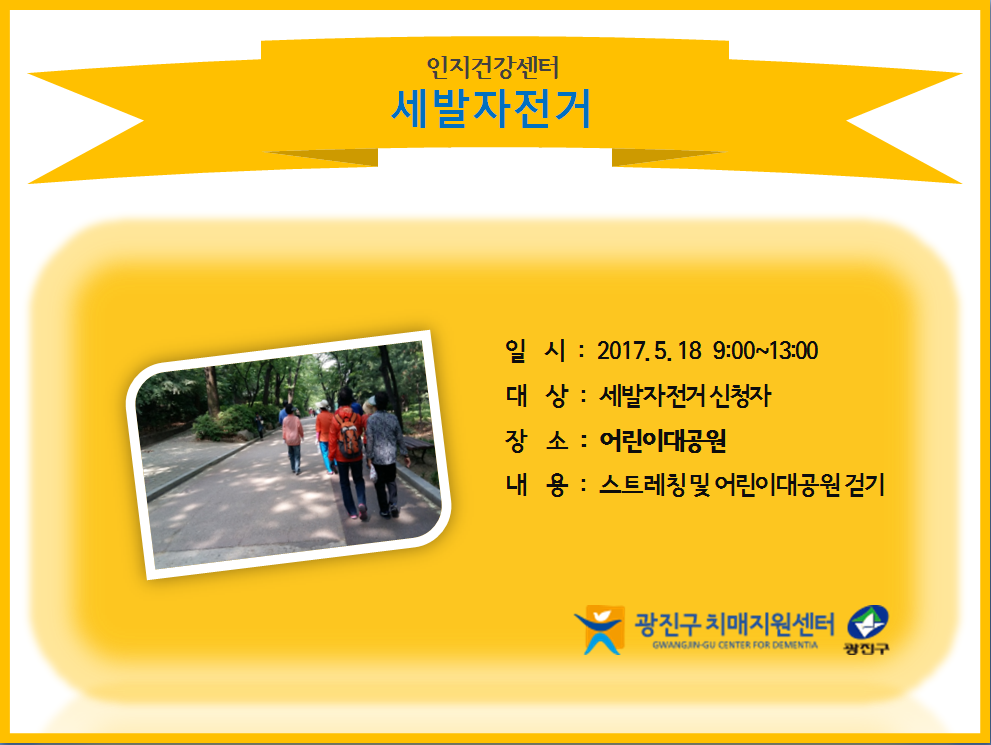 인지건강센터
세발자전거

일 시 : 2017. 5. 18 9:00~13:00
대 상 : 세발자전거 신청자
장 소 : 어린이대공원
내 용 : 스트레칭 및 어린이대공원 걷기

광진구 치매지원센터
GWANGJIN-GU CENTER FOR DEMENTIA
광진구